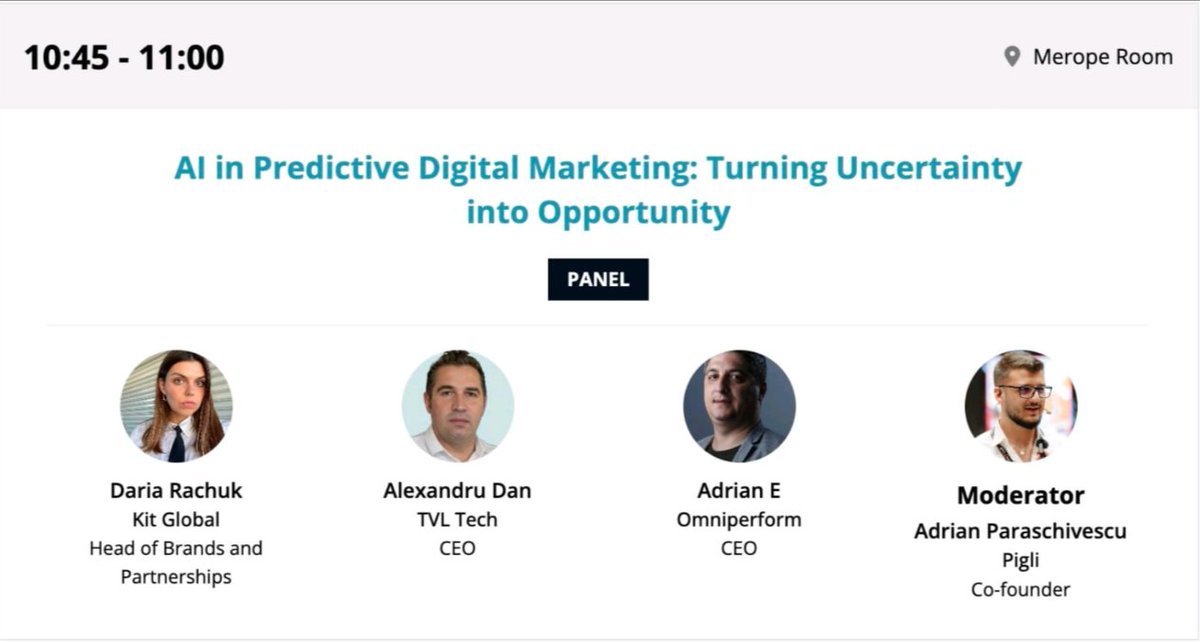 10:45 - 11:00

Merope Room

AI in Predictive Digital Marketing: Turning Uncertainty into Opportunity

PANEL

Daria Rachuk
Kit Global
Head of Brands and Partnerships

Alexandru Dan
TVL Tech
CEO

Adrian E
Omniperform
CEO

Moderator
Adrian Paraschivescu
Pigli
Co-founder